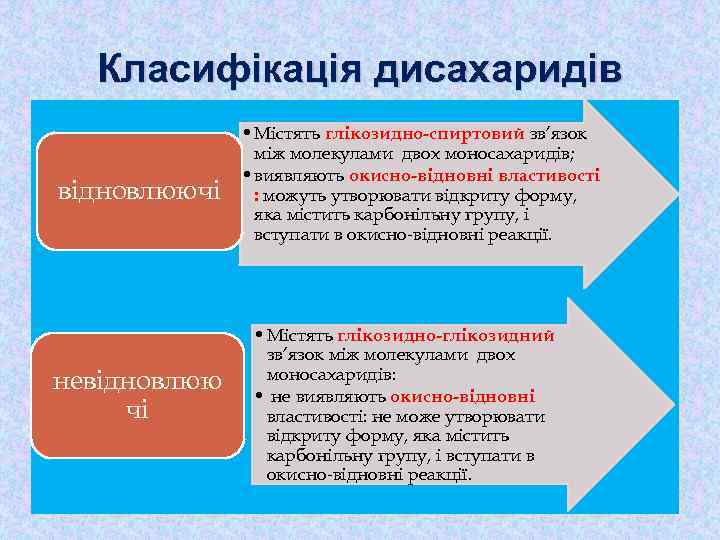 Класифікація дисахаридів

відновлюючі

• Містять глікозидно-спиртовий зв'язок між молекулами двох моносахаридів;
• виявляють окисно-відновні властивості : можуть утворювати відкриту форму, яка містить карбонільну групу, і вступати в окисно-відновні реакції.

невідновлюючі

• Містять глікозидно-глікозидний зв'язок між молекулами двох моносахаридів:
• не виявляють окисно-відновні властивості: не може утворювати відкриту форму, яка містить карбонільну групу, і вступати в окисно-відновні реакції.